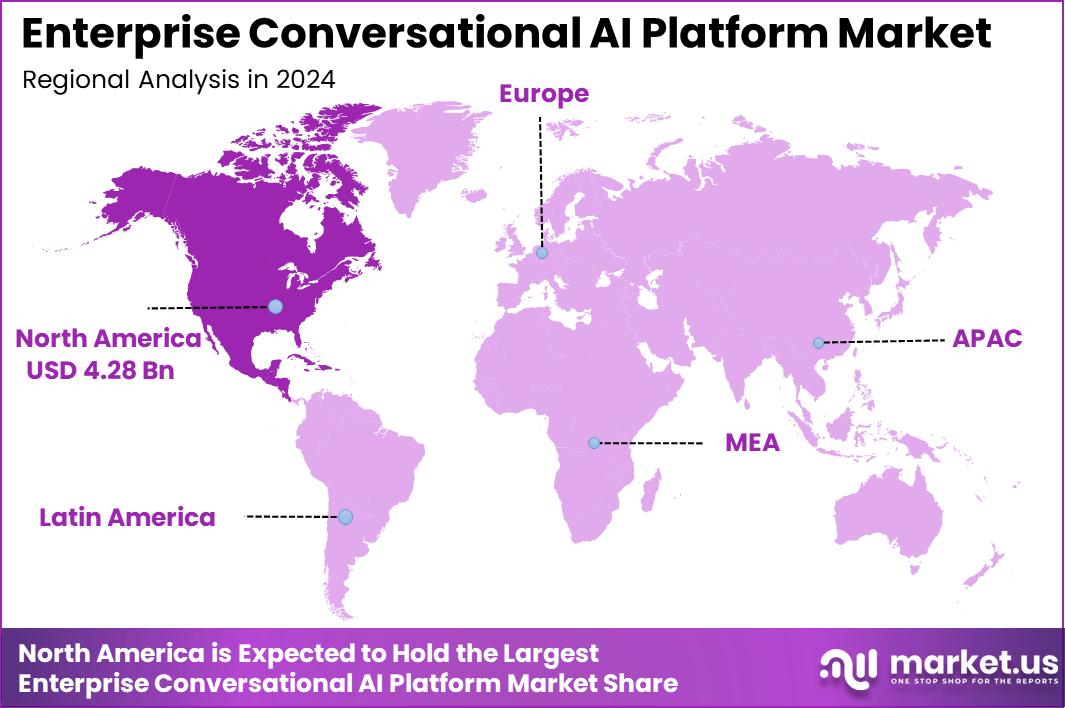 Enterprise Conversational AI Platform Market

Regional Analysis in 2024

Europe

North America
USD 4.28 Bn

APAC

MEA

Latin America

North America is Expected to Hold the Largest Enterprise Conversational AI Platform Market Share

market.us
ONE STOP SHOP FOR THE REPORTS